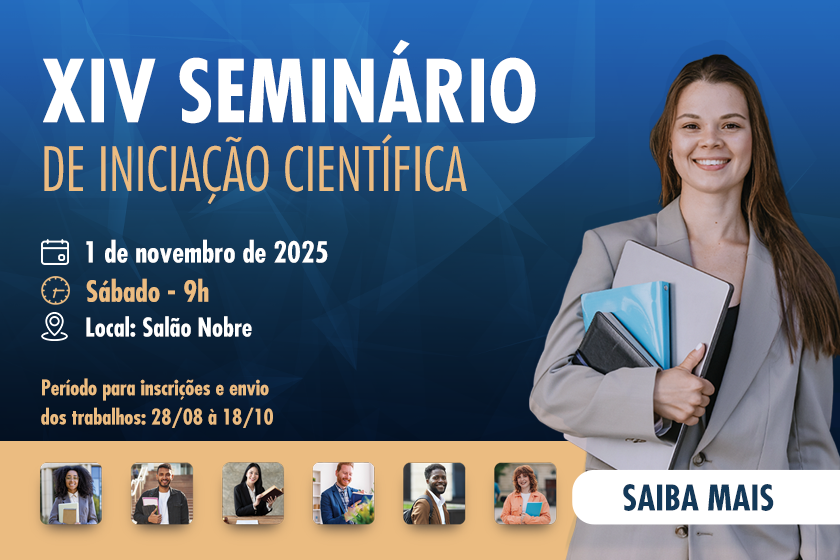 XIV SEMINÁRIO
DE INICIAÇÃO CIENTÍFICA

1 de novembro de 2025
Sábado - 9h
Local: Salão Nobre

Período para inscrições e envio dos trabalhos: 28/08 à 18/10

SAIBA MAIS